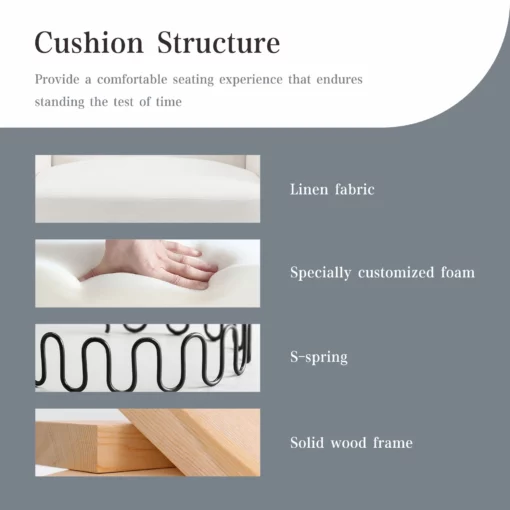 Cushion Structure

Provide a comfortable seating experience that endures standing the test of time

Linen fabric

Specially customized foam

S-spring

Solid wood frame